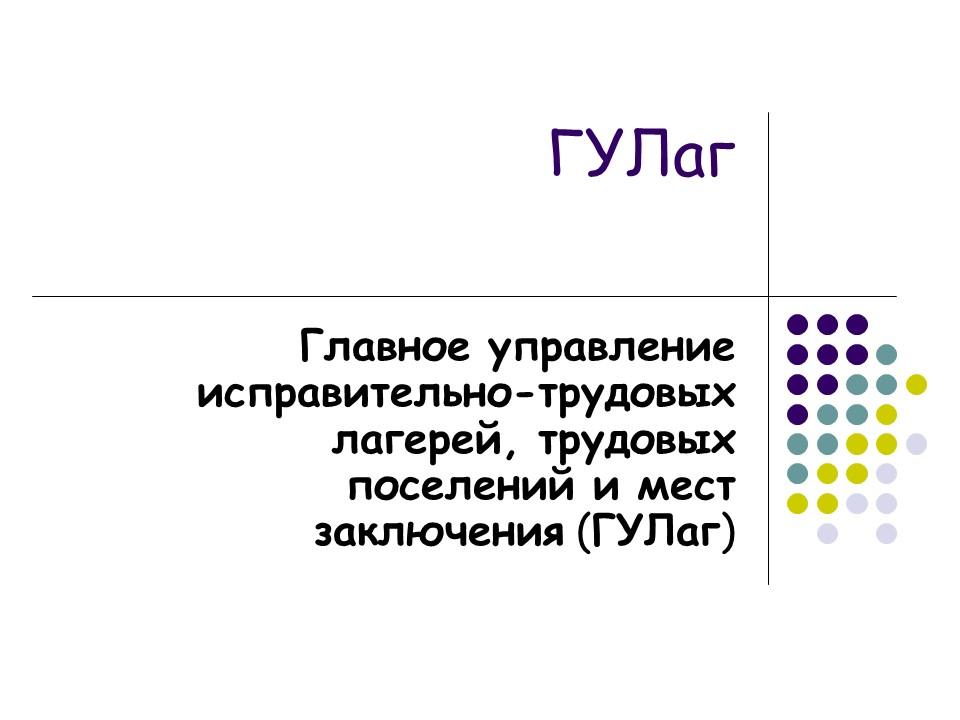 ГУЛаг

Главное управление исправительно-трудовых лагерей, трудовых поселений и мест заключения (ГУЛаг)